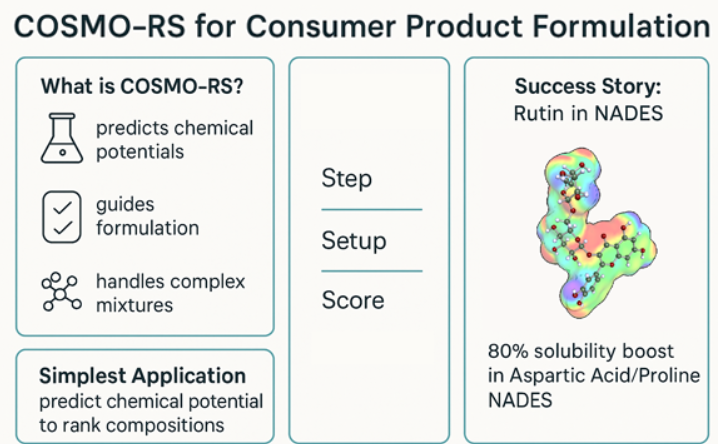 COSMO-RS for Consumer Product Formulation

What is COSMO-RS?

predicts chemical potentials

guides formulation

handles complex mixtures

Simplest Application
predict chemical potential to rank compositions

Step

Setup

Score

Success Story:
Rutin in NADES

80% solubility boost in Aspartic Acid/Proline NADES